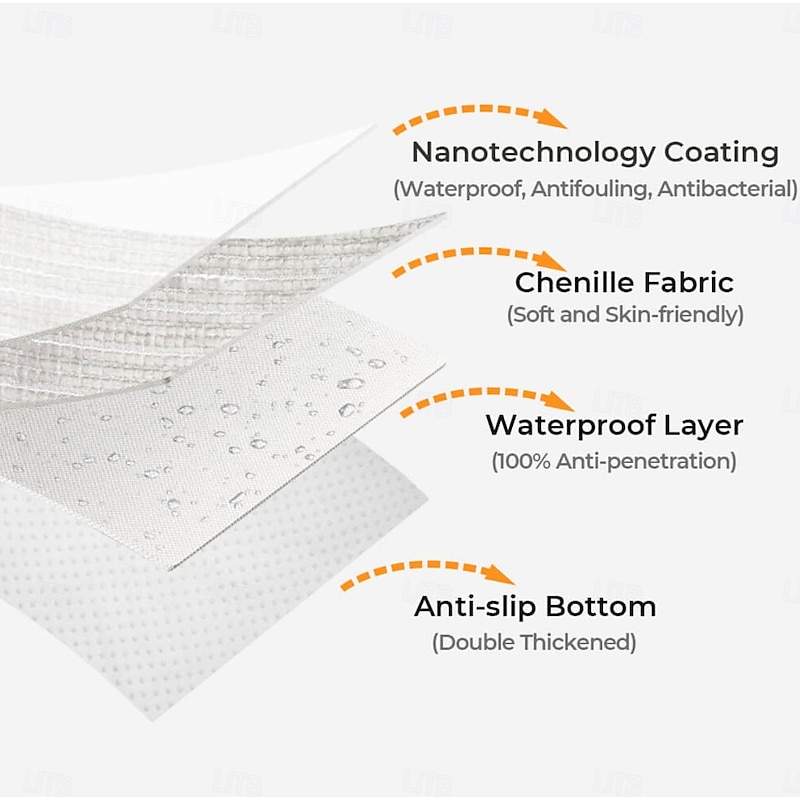 Nanotechnology Coating
(Waterproof, Antifouling, Antibacterial)

Chenille Fabric
(Soft and Skin-friendly)

Waterproof Layer
(100% Anti-penetration)

Anti-slip Bottom
(Double Thickened)